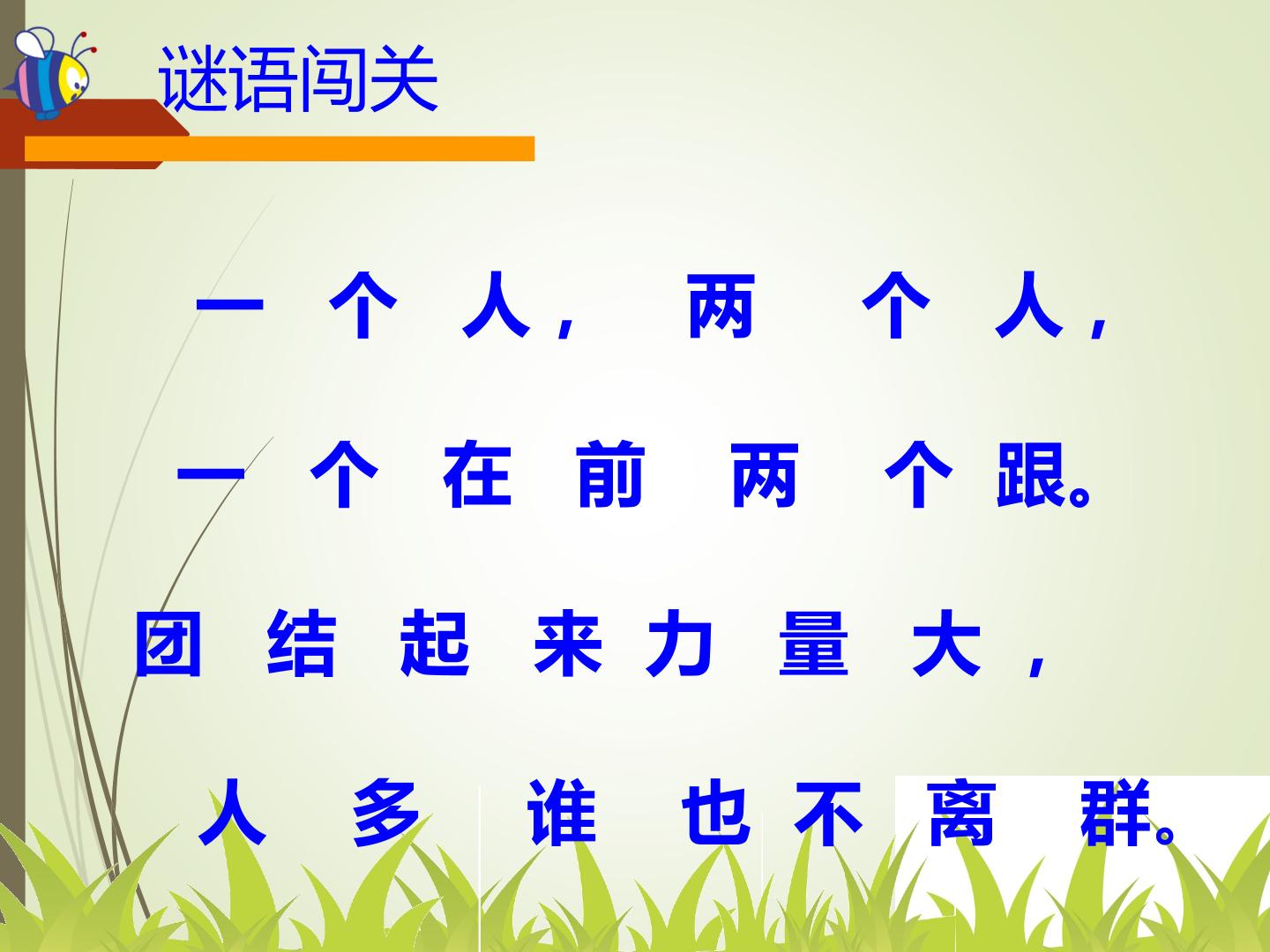 谜语闯关

一个人，两个人，

一个在前两个跟。

团结起来力量大，

人多谁也不离群。